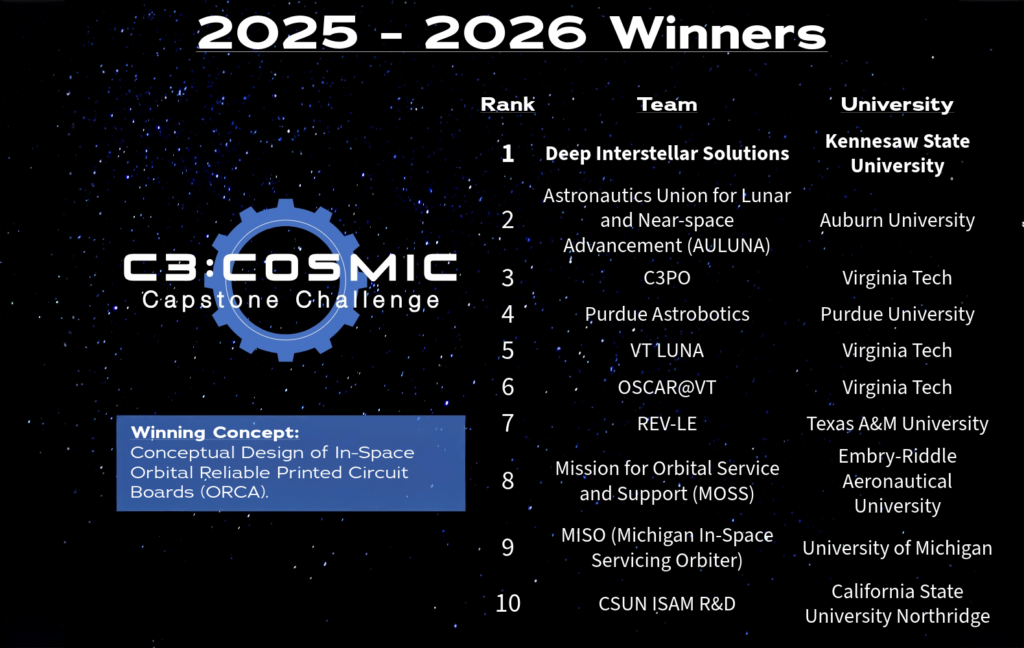 2025 - 2026 Winners

C3:COSMIC
Capstone Challenge

Winning Concept:
Conceptual Design of In-Space Orbital Reliable Printed Circuit Boards (ORCA).

| Rank | Team | University |
|---|---|---|
| 1 | Deep Interstellar Solutions | Kennesaw State University |
| 2 | Astronautics Union for Lunar and Near-space Advancement (AULUNA) | Auburn University |
| 3 | C3PO | Virginia Tech |
| 4 | Purdue Astrobotics | Purdue University |
| 5 | VT LUNA | Virginia Tech |
| 6 | OSCAR@VT | Virginia Tech |
| 7 | REV-LE | Texas A&M University |
| 8 | Mission for Orbital Service and Support (MOSS) | Embry-Riddle Aeronautical University |
| 9 | MISO (Michigan In-Space Servicing Orbiter) | University of Michigan |
| 10 | CSUN ISAM R&D | California State University Northridge |